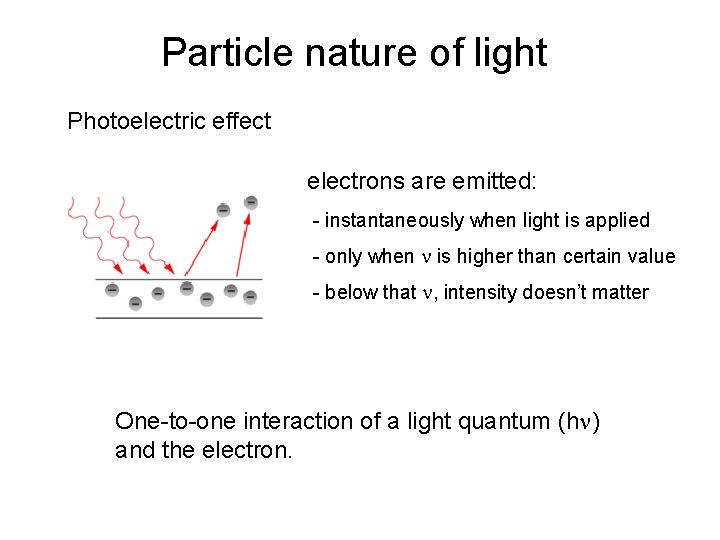 Particle nature of light

Photoelectric effect

electrons are emitted:

- instantaneously when light is applied

- only when $\nu$ is higher than certain value

- below that $\nu$, intensity doesn't matter

One-to-one interaction of a light quantum ($h\nu$) and the electron.